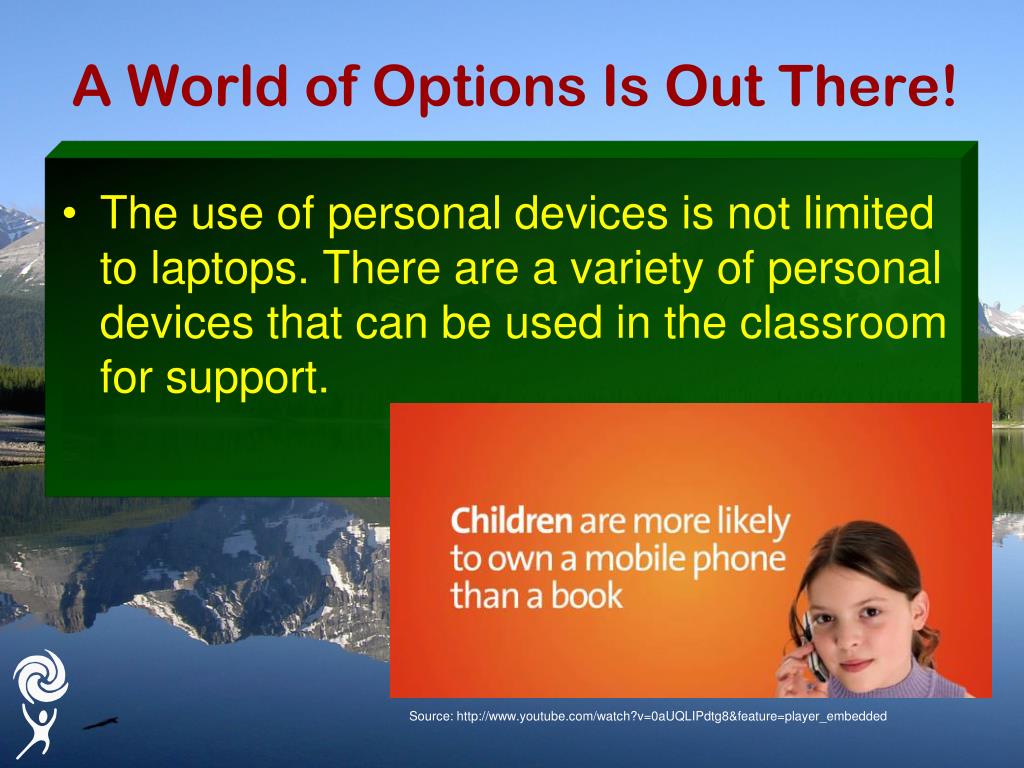 A World of Options Is Out There!

• The use of personal devices is not limited to laptops. There are a variety of personal devices that can be used in the classroom for support.

Children are more likely to own a mobile phone than a book

Source: http://www.youtube.com/watch?v=0aUQLIPdtg8&feature=player_embedded